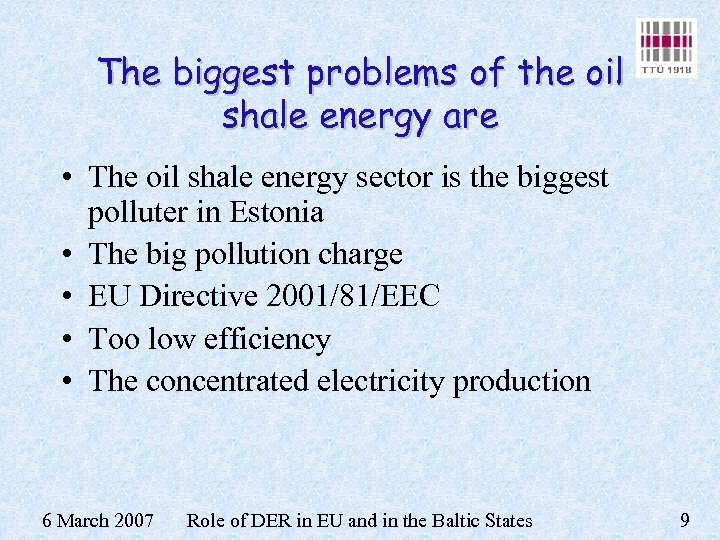 TTÜ 1918

The biggest problems of the oil shale energy are

• The oil shale energy sector is the biggest polluter in Estonia
• The big pollution charge
• EU Directive 2001/81/EEC
• Too low efficiency
• The concentrated electricity production

6 March 2007 Role of DER in EU and in the Baltic States 9